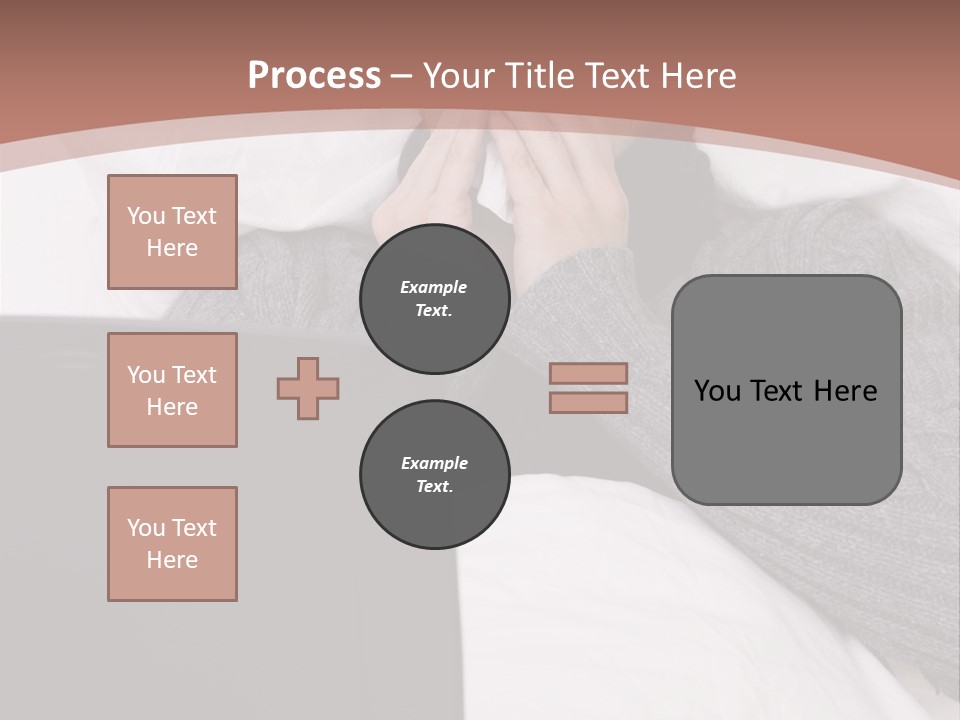 Process – Your Title Text Here

You Text Here

You Text Here

You Text Here

Example Text.

Example Text.

You Text Here